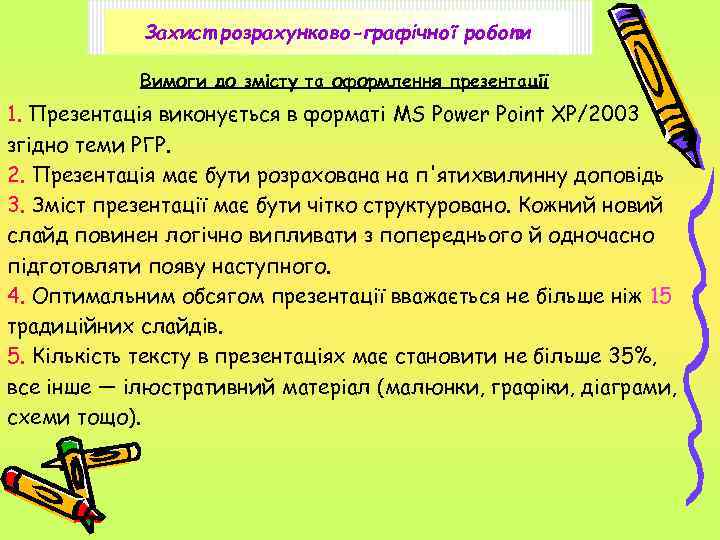 Захист розрахунково-графічної роботи

Вимоги до змісту та оформлення презентації

1. Презентація виконується в форматі MS Power Point XP/2003 згідно теми РГР.
2. Презентація має бути розрахована на п'ятихвилинну доповідь
3. Зміст презентації має бути чітко структуровано. Кожний новий слайд повинен логічно випливати з попереднього й одночасно підготовляти появу наступного.
4. Оптимальним обсягом презентації вважається не більше ніж 15 традиційних слайдів.
5. Кількість тексту в презентаціях має становити не більше 35%, все інше — ілюстративний матеріал (малюнки, графіки, діаграми, схеми тощо).